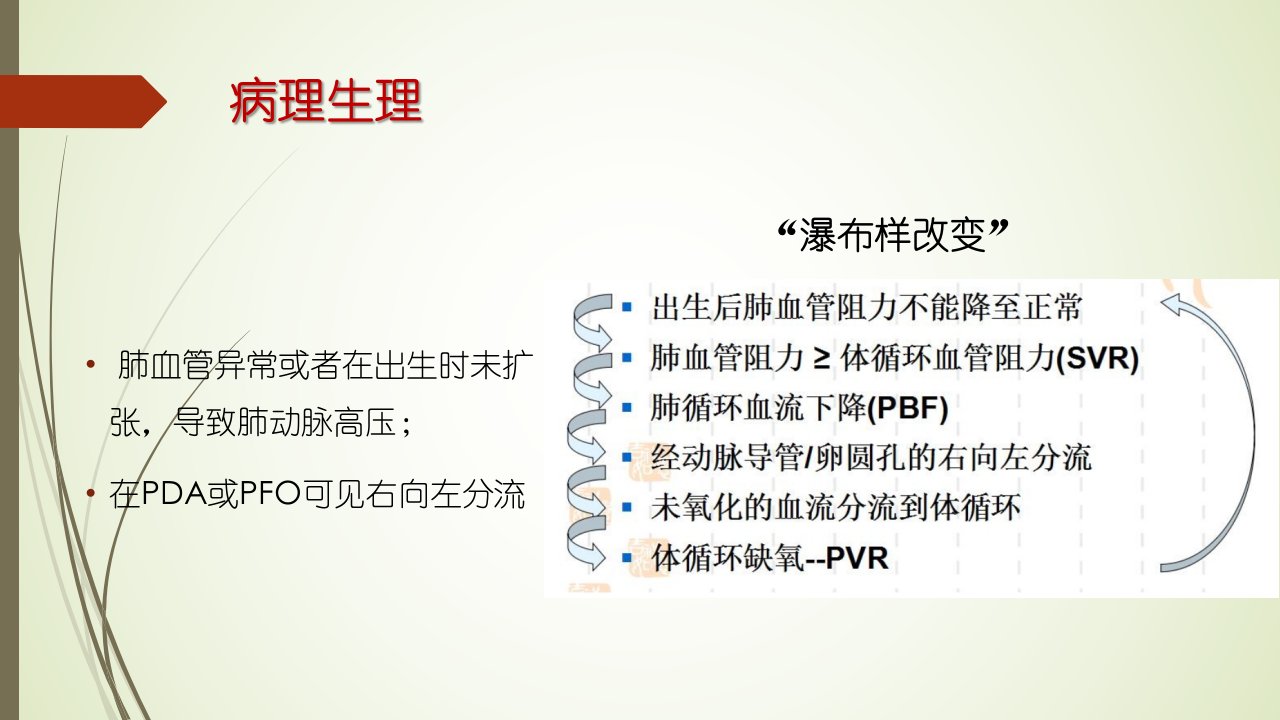 病理生理

• 肺血管异常或者在出生时未扩张，导致肺动脉高压；

• 在PDA或PFO可见右向左分流

“瀑布样改变”

▪ 出生后肺血管阻力不能降至正常
▪ 肺血管阻力 ≥ 体循环血管阻力(SVR)
▪ 肺循环血流下降(PBF)
▪ 经动脉导管/卵圆孔的右向左分流
▪ 未氧化的血流分流到体循环
▪ 体循环缺氧--PVR